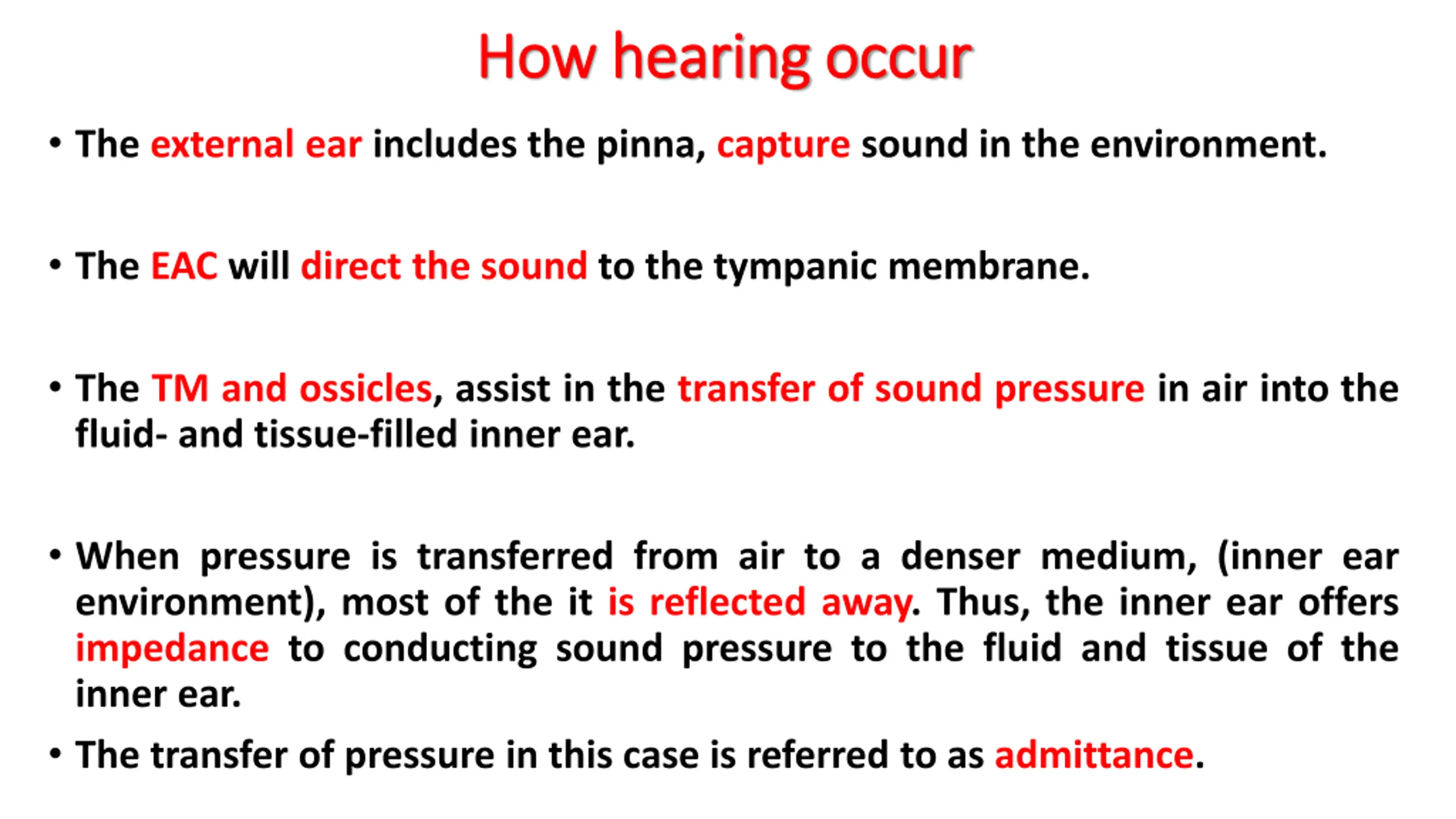 How hearing occur

• The external ear includes the pinna, capture sound in the environment.

• The EAC will direct the sound to the tympanic membrane.

• The TM and ossicles, assist in the transfer of sound pressure in air into the fluid- and tissue-filled inner ear.

• When pressure is transferred from air to a denser medium, (inner ear environment), most of the it is reflected away. Thus, the inner ear offers impedance to conducting sound pressure to the fluid and tissue of the inner ear.

• The transfer of pressure in this case is referred to as admittance.